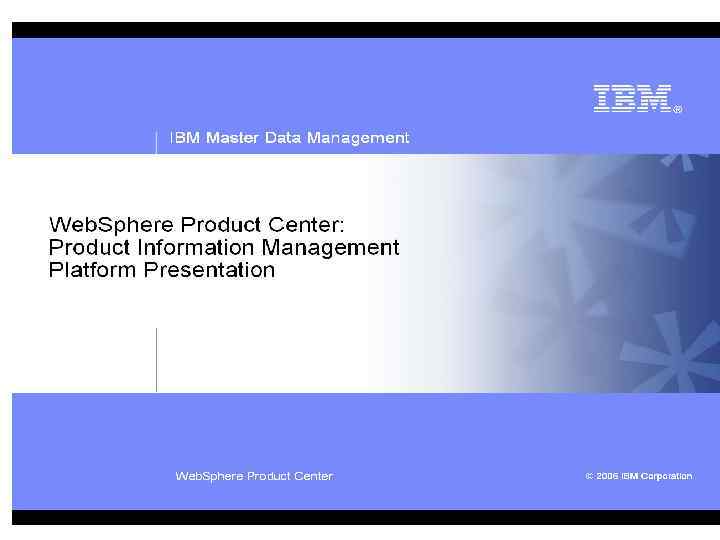 IBM®

IBM Master Data Management

WebSphere Product Center:
Product Information Management
Platform Presentation

WebSphere Product Center

© 2006 IBM Corporation